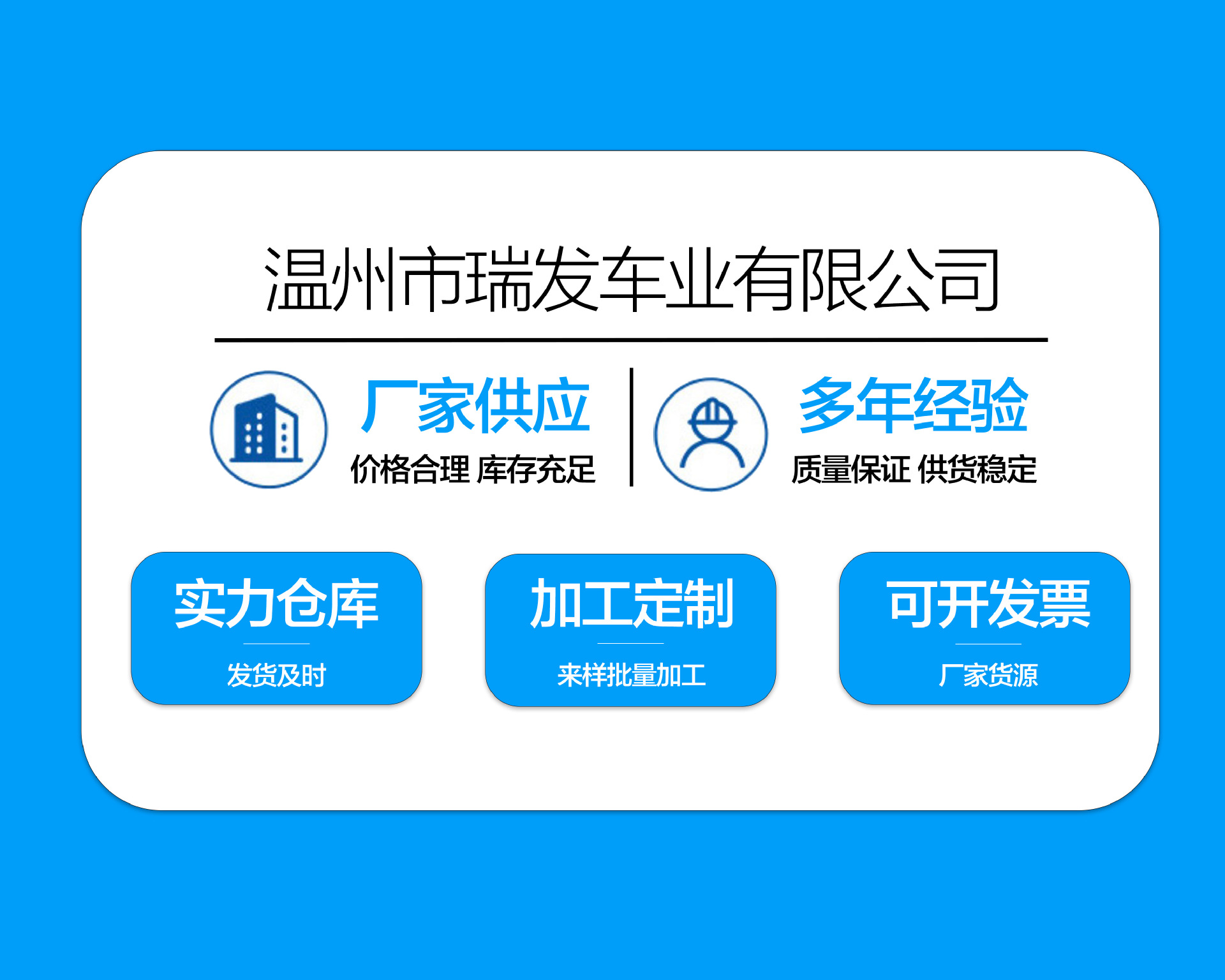 温州市瑞发车业有限公司

厂家供应
价格合理 库存充足

多年经验
质量保证 供货稳定

实力仓库
发货及时

加工定制
来样批量加工

可开发票
厂家货源